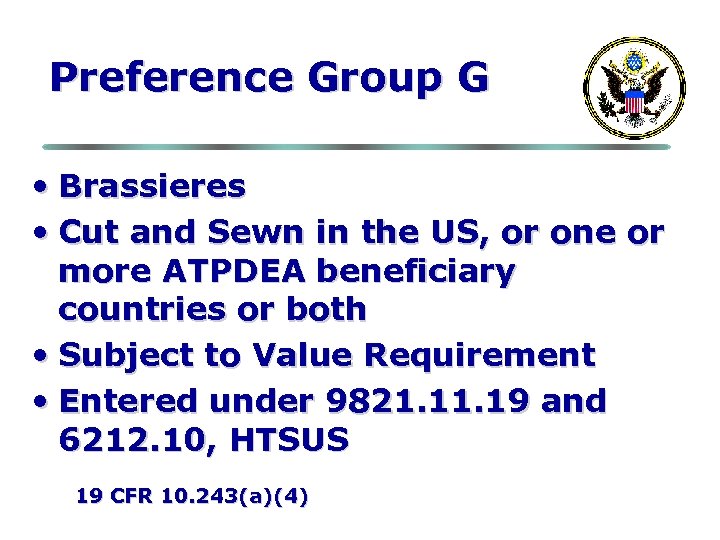 Preference Group G

• Brassieres
• Cut and Sewn in the US, or one or more ATPDEA beneficiary countries or both
• Subject to Value Requirement
• Entered under 9821.11.19 and 6212.10, HTSUS

19 CFR 10.243(a)(4)